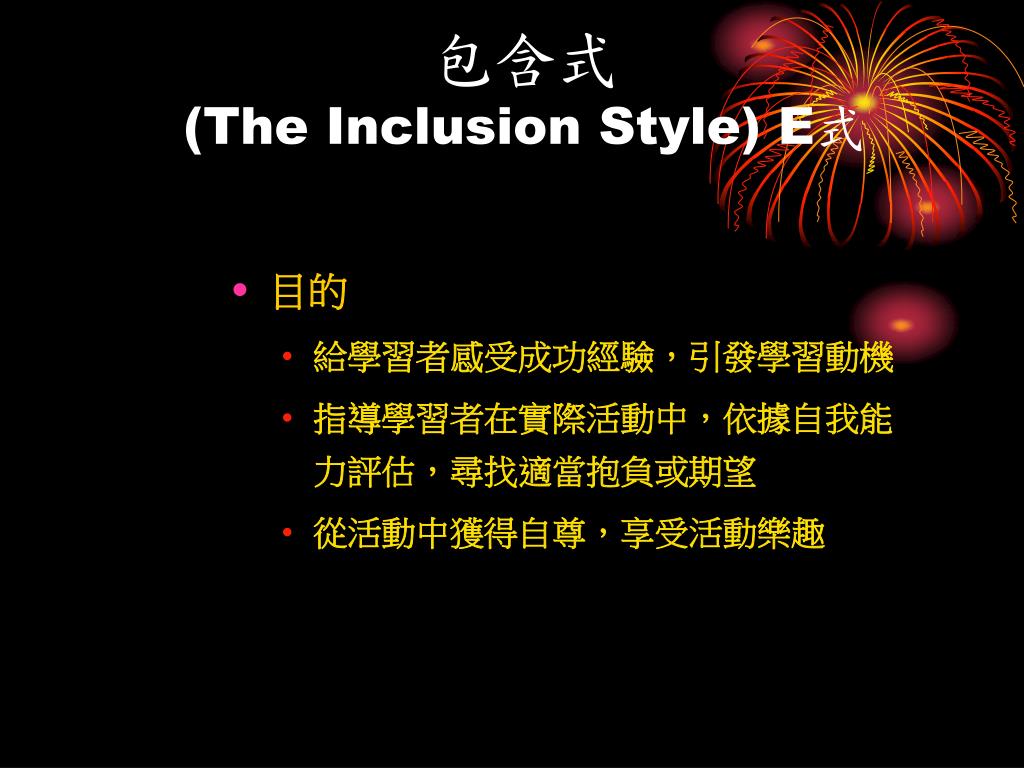 包含式
(The Inclusion Style) E式

• 目的
• 給學習者感受成功經驗，引發學習動機
• 指導學習者在實際活動中，依據自我能力評估，尋找適當抱負或期望
• 從活動中獲得自尊，享受活動樂趣